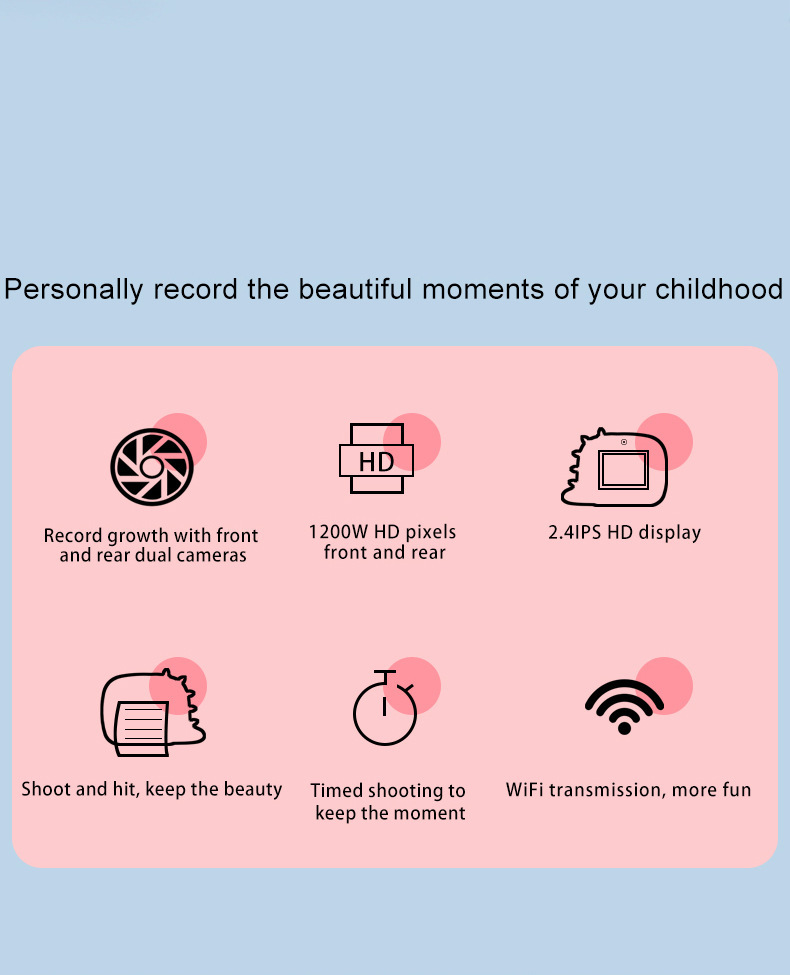 Personally record the beautiful moments of your childhood

Record growth with front and rear dual cameras

HD

1200W HD pixels front and rear

2.4IPS HD display

Shoot and hit, keep the beauty

Timed shooting to keep the moment

WiFi transmission, more fun